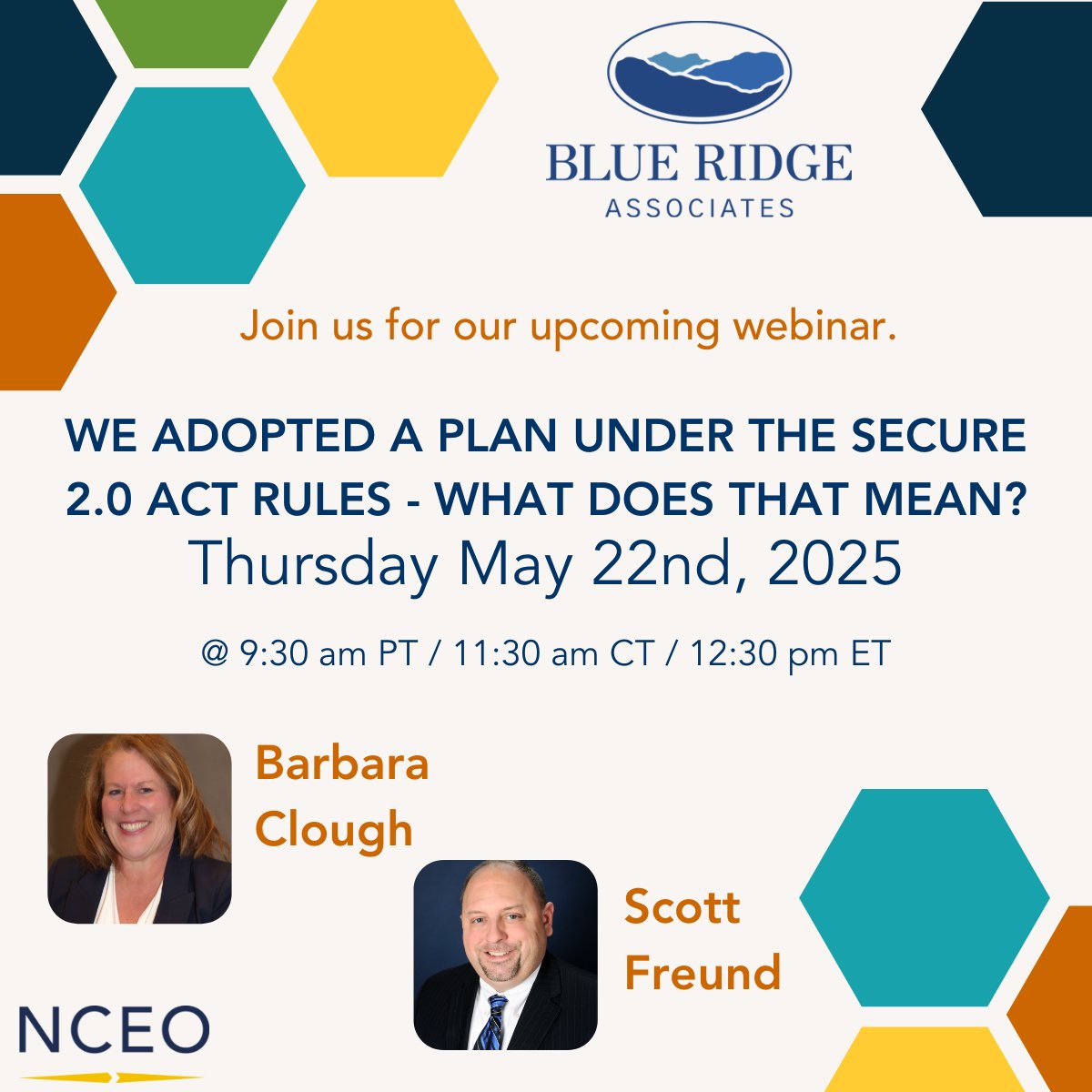 BLUE RIDGE
ASSOCIATES

Join us for our upcoming webinar.

WE ADOPTED A PLAN UNDER THE SECURE 2.0 ACT RULES - WHAT DOES THAT MEAN?
Thursday May 22nd, 2025

@ 9:30 am PT / 11:30 am CT / 12:30 pm ET

Barbara Clough

Scott Freund

NCEO